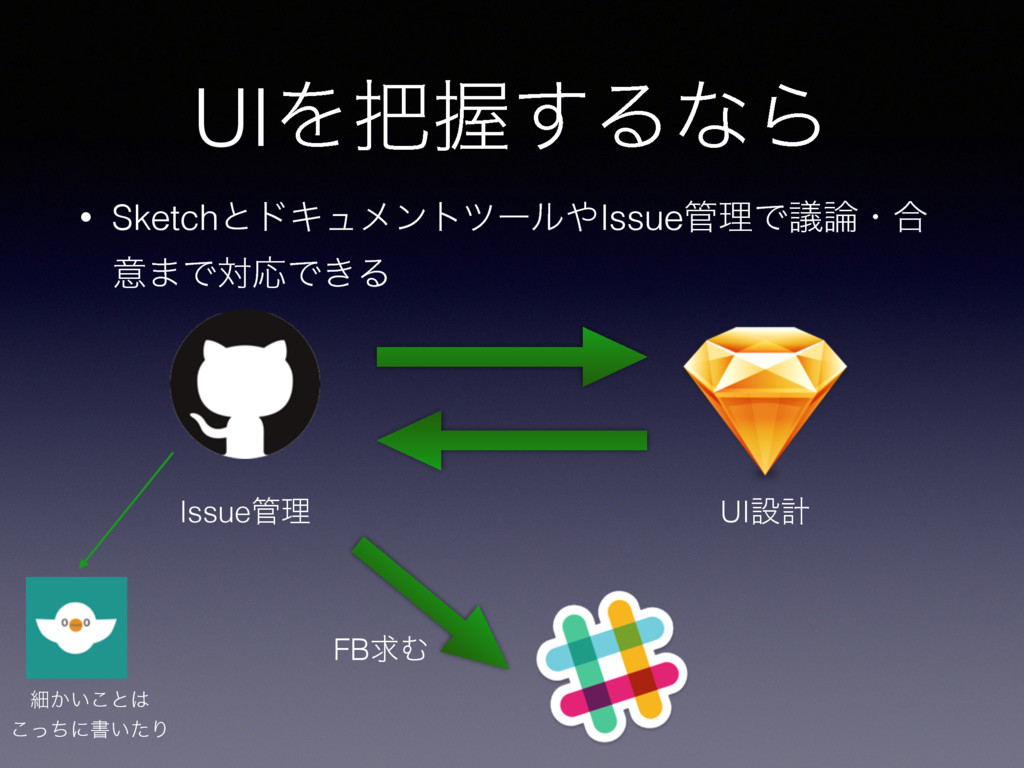 UIを把握するなら

• SketchとドキュメントツールやIssue管理で議論・合意まで対応できる

Issue管理

UI設計

FB求む

細かいことは
こっちに書いたり